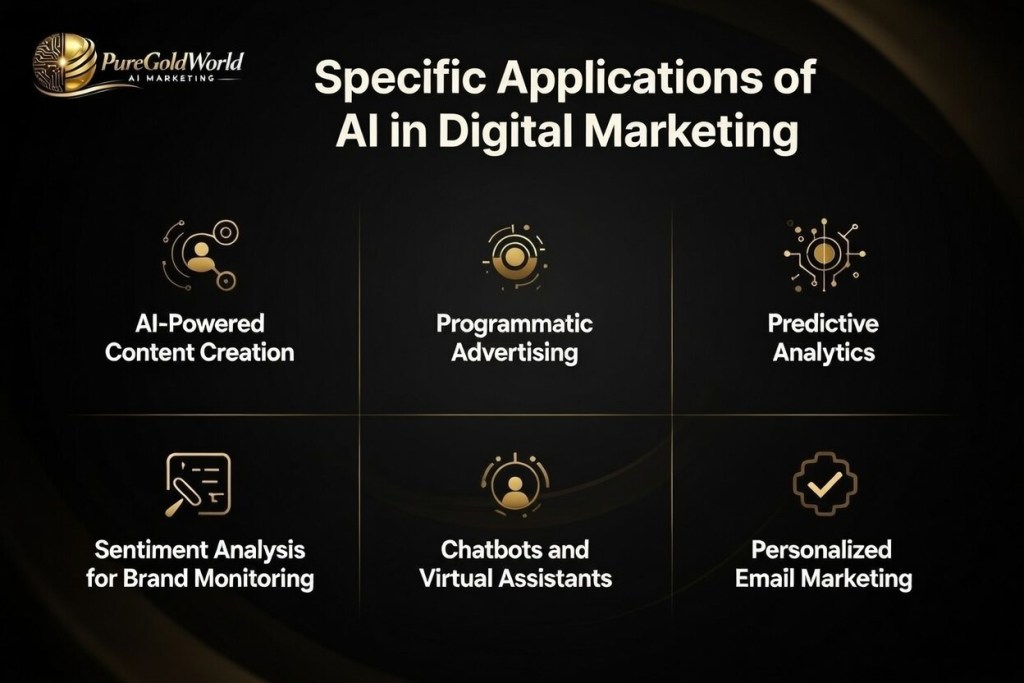 PureGoldWorld
AI MARKETING

Specific Applications of AI in Digital Marketing

AI-Powered Content Creation

Programmatic Advertising

Predictive Analytics

Sentiment Analysis for Brand Monitoring

Chatbots and Virtual Assistants

Personalized Email Marketing